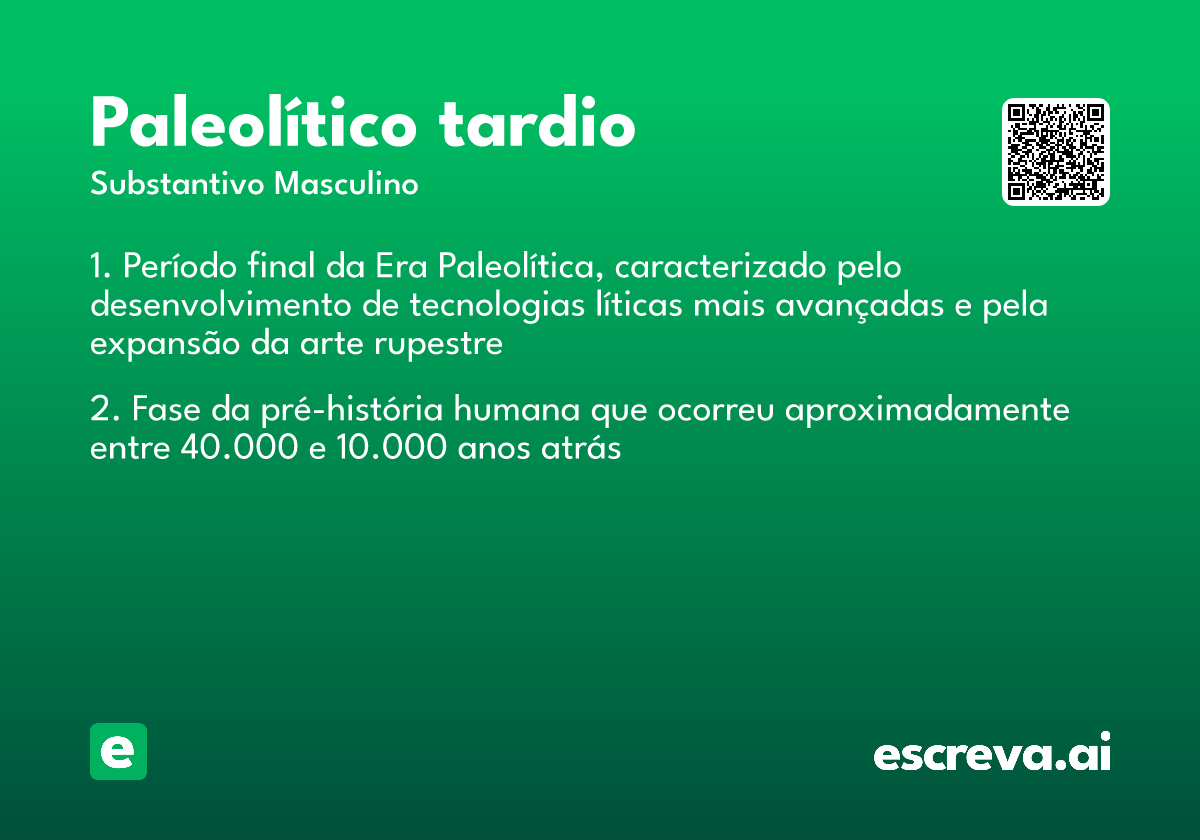 Paleolítico tardio
Substantivo Masculino

1. Período final da Era Paleolítica, caracterizado pelo desenvolvimento de tecnologias líticas mais avançadas e pela expansão da arte rupestre

2. Fase da pré-história humana que ocorreu aproximadamente entre 40.000 e 10.000 anos atrás

e

escreva.ai